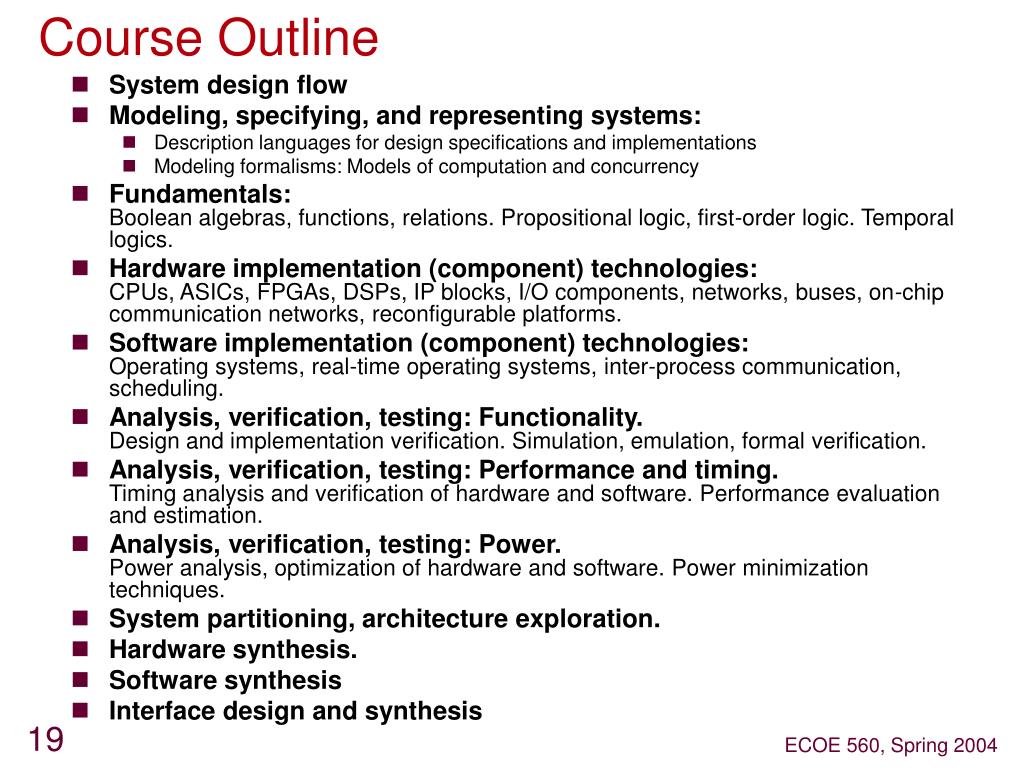 Course Outline

System design flow

Modeling, specifying, and representing systems:

Description languages for design specifications and implementations

Modeling formalisms: Models of computation and concurrency

Fundamentals:
Boolean algebras, functions, relations. Propositional logic, first-order logic. Temporal logics.

Hardware implementation (component) technologies:
CPUs, ASICs, FPGAs, DSPs, IP blocks, I/O components, networks, buses, on-chip communication networks, reconfigurable platforms.

Software implementation (component) technologies:
Operating systems, real-time operating systems, inter-process communication, scheduling.

Analysis, verification, testing: Functionality.
Design and implementation verification. Simulation, emulation, formal verification.

Analysis, verification, testing: Performance and timing.
Timing analysis and verification of hardware and software. Performance evaluation and estimation.

Analysis, verification, testing: Power.
Power analysis, optimization of hardware and software. Power minimization techniques.

System partitioning, architecture exploration.

Hardware synthesis.

Software synthesis

Interface design and synthesis

19

ECOE 560, Spring 2004